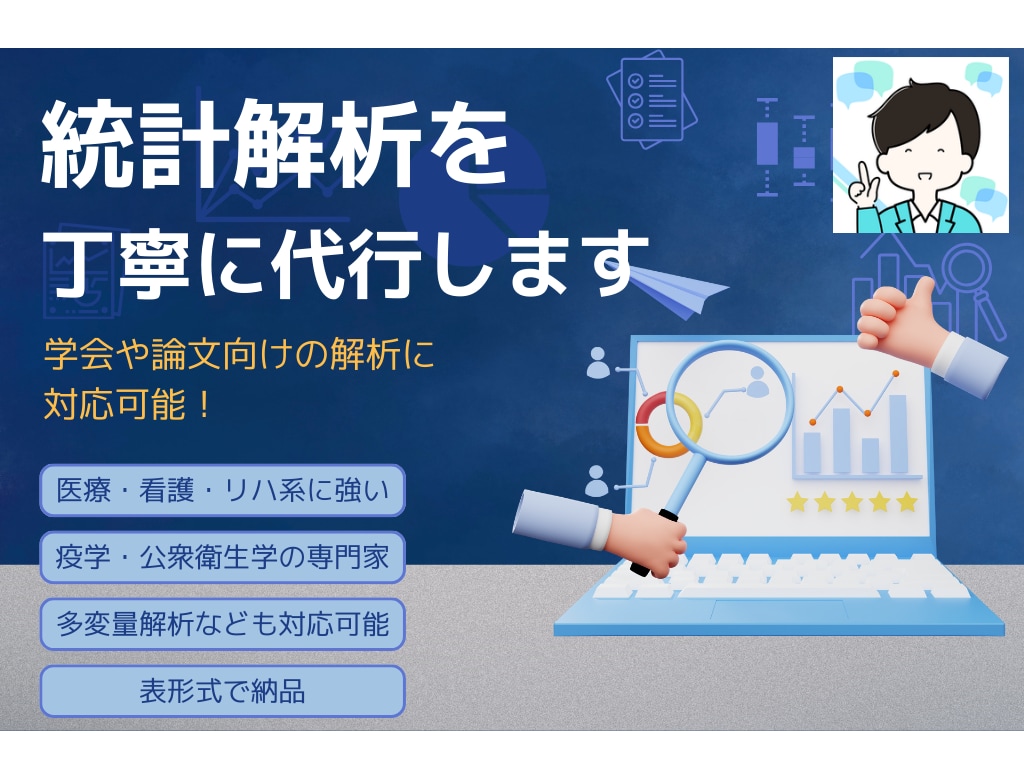 統計解析を
丁寧に代行します

学会や論文向けの解析に
対応可能！

医療・看護・リハ系に強い

疫学・公衆衛生学の専門家

多変量解析なども対応可能

表形式で納品